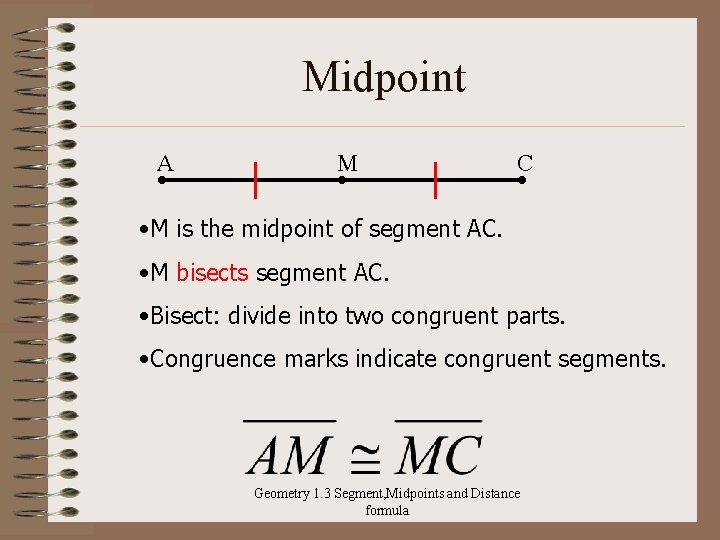 Midpoint

A M C

•M is the midpoint of segment AC.

•M bisects segment AC.

•Bisect: divide into two congruent parts.

•Congruence marks indicate congruent segments.

$\overline{AM} \cong \overline{MC}$

Geometry 1.3 Segment,Midpoints and Distance formula